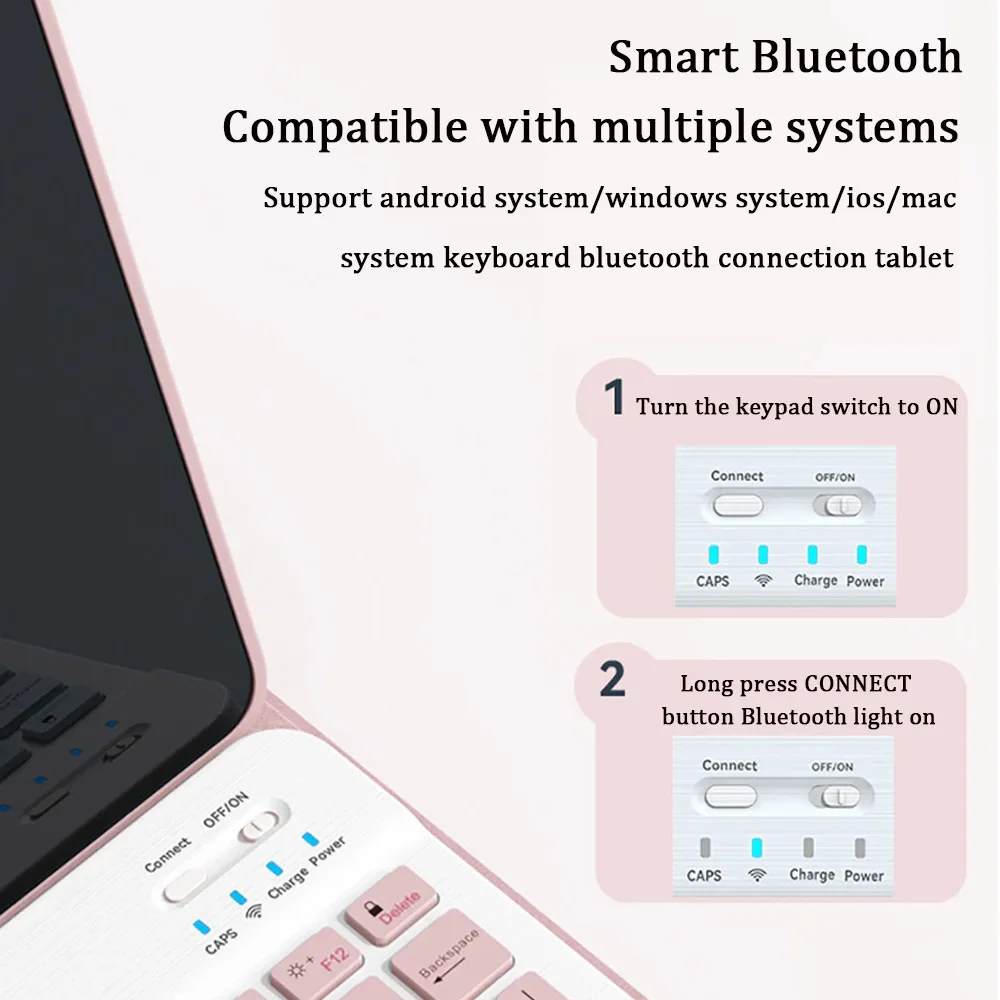 Smart Bluetooth
Compatible with multiple systems
Support android system/windows system/ios/mac system keyboard bluetooth connection tablet

1 Turn the keypad switch to ON

Connect OFF/ON
CAPS Charge Power

2 Long press CONNECT button Bluetooth light on

Connect OFF/ON
CAPS Charge Power

Connect OFF/ON
CAPS Charge Power
Delete
F12
Backspace